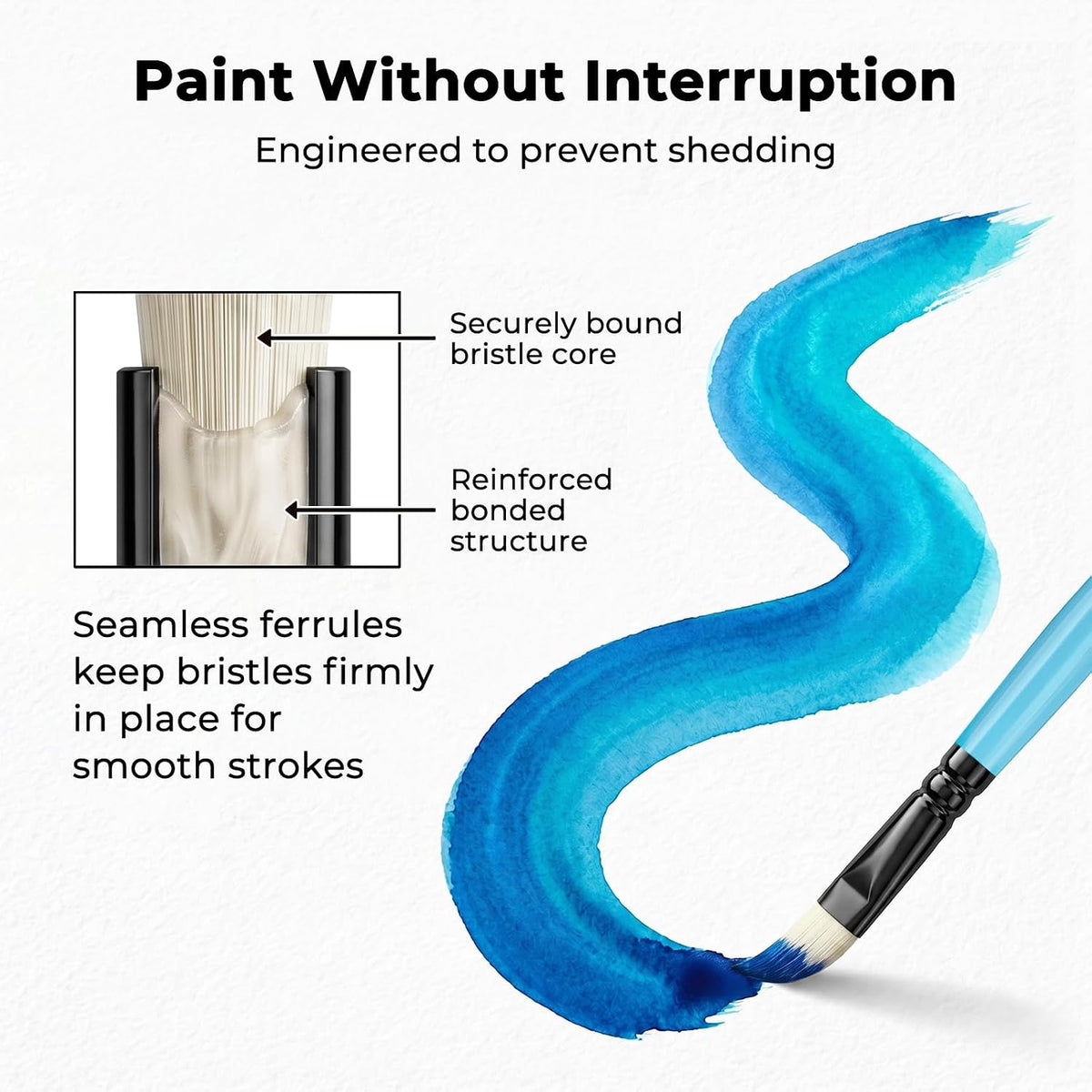 Paint Without Interruption

Engineered to prevent shedding

Securely bound bristle core

Reinforced bonded structure

Seamless ferrules keep bristles firmly in place for smooth strokes